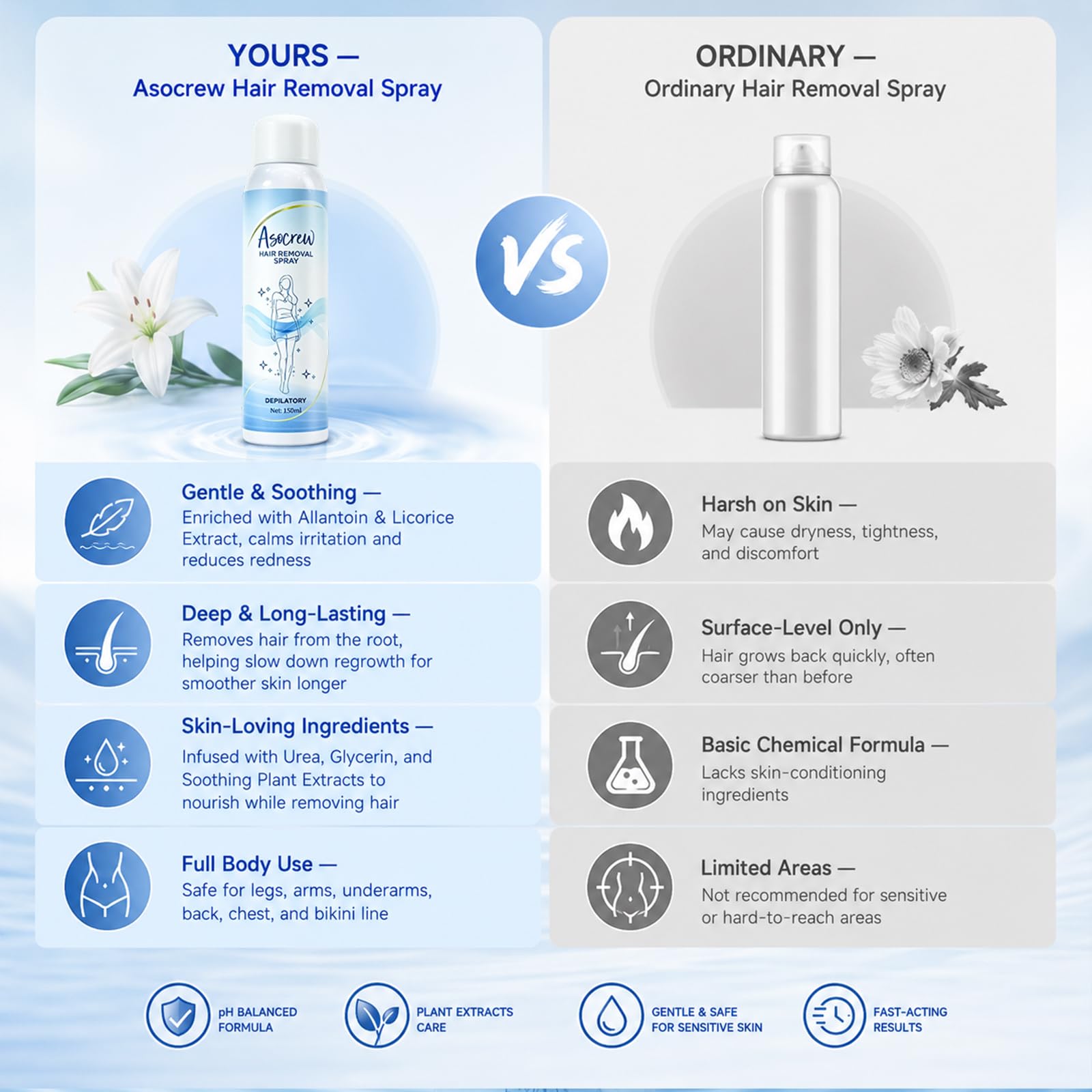 YOURS —
Asocrew Hair Removal Spray

Asocrew
HAIR REMOVAL SPRAY
DEPILATORY
Net: 150ml

Gentle & Soothing —
Enriched with Allantoin & Licorice Extract, calms irritation and reduces redness

Deep & Long-Lasting —
Removes hair from the root, helping slow down regrowth for smoother skin longer

Skin-Loving Ingredients —
Infused with Urea, Glycerin, and Soothing Plant Extracts to nourish while removing hair

Full Body Use —
Safe for legs, arms, underarms, back, chest, and bikini line

VS

ORDINARY —
Ordinary Hair Removal Spray

Harsh on Skin —
May cause dryness, tightness, and discomfort

Surface-Level Only —
Hair grows back quickly, often coarser than before

Basic Chemical Formula —
Lacks skin-conditioning ingredients

Limited Areas —
Not recommended for sensitive or hard-to-reach areas

pH BALANCED FORMULA

PLANT EXTRACTS CARE

GENTLE & SAFE FOR SENSITIVE SKIN

FAST-ACTING RESULTS